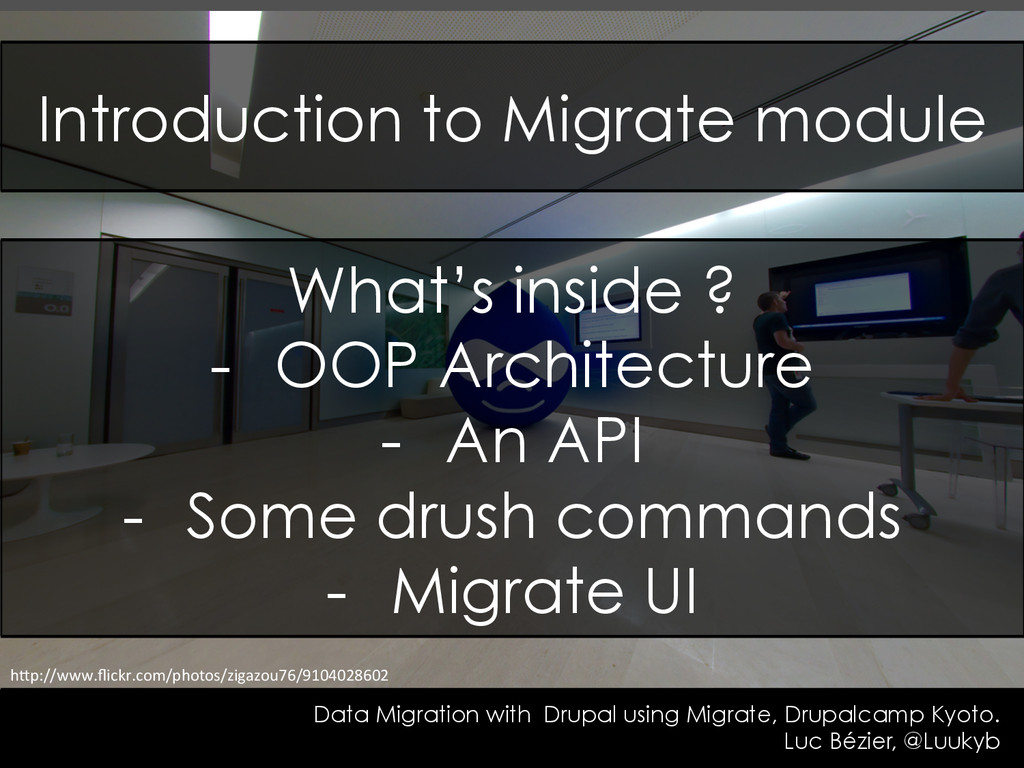 Introduction to Migrate module

What's inside ?
- OOP Architecture
- An API
- Some drush commands
- Migrate UI

http://www.flickr.com/photos/zigazou76/9104028602

Data Migration with Drupal using Migrate, Drupalcamp Kyoto.
Luc Bézier, @Luukyb